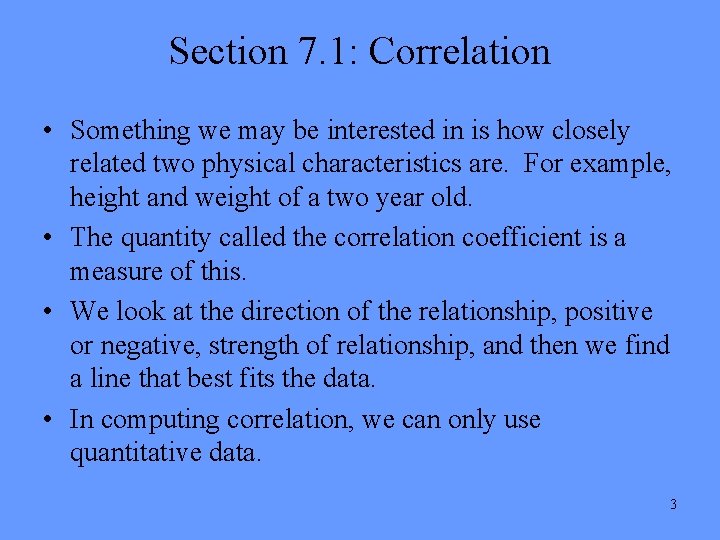 Section 7.1: Correlation

• Something we may be interested in is how closely related two physical characteristics are. For example, height and weight of a two year old.

• The quantity called the correlation coefficient is a measure of this.

• We look at the direction of the relationship, positive or negative, strength of relationship, and then we find a line that best fits the data.

• In computing correlation, we can only use quantitative data.

3